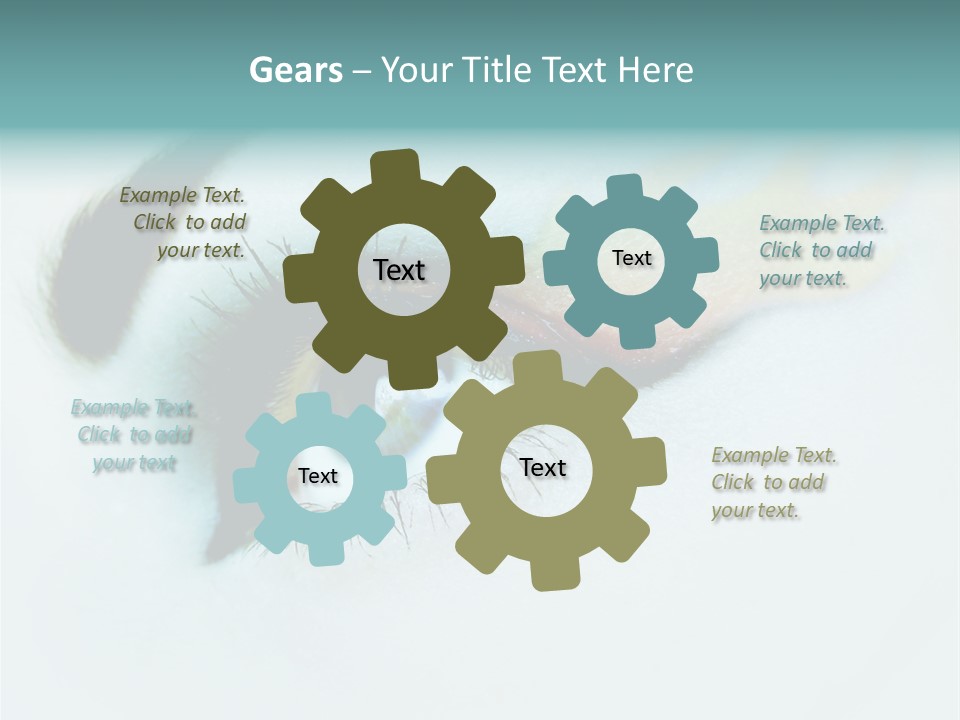 Gears – Your Title Text Here

Example Text. Click to add your text.

Text

Text

Example Text. Click to add your text.

Example Text. Click to add your text

Text

Text

Example Text. Click to add your text.